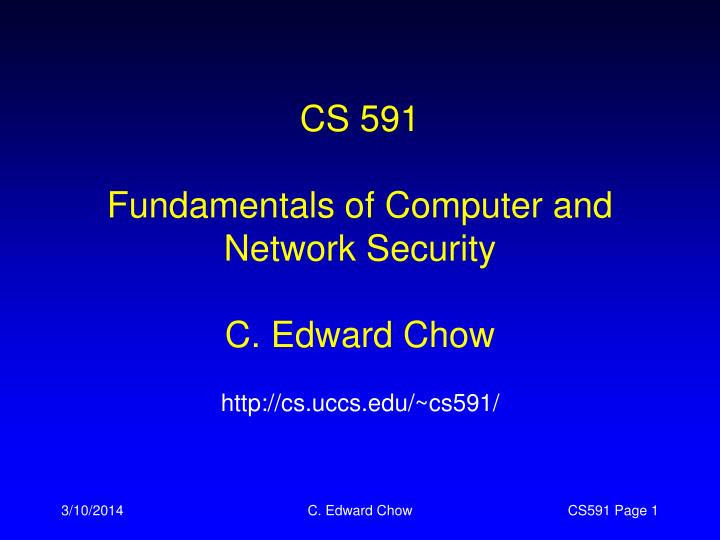 CS 591

Fundamentals of Computer and Network Security

C. Edward Chow

http://cs.uccs.edu/~cs591/

3/10/2014

C. Edward Chow

CS591 Page 1